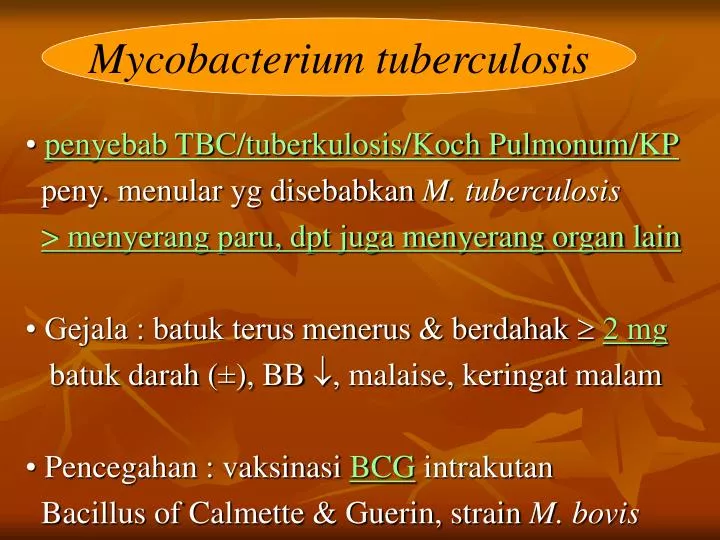 Mycobacterium tuberculosis

• penyebab TBC/tuberkulosis/Koch Pulmonum/KP
peny. menular yg disebabkan M. tuberculosis
> menyerang paru, dpt juga menyerang organ lain

• Gejala : batuk terus menerus & berdahak $\geq$ 2 mg
batuk darah ($\pm$), BB $\downarrow$, malaise, keringat malam

• Pencegahan : vaksinasi BCG intrakutan
Bacillus of Calmette & Guerin, strain M. bovis